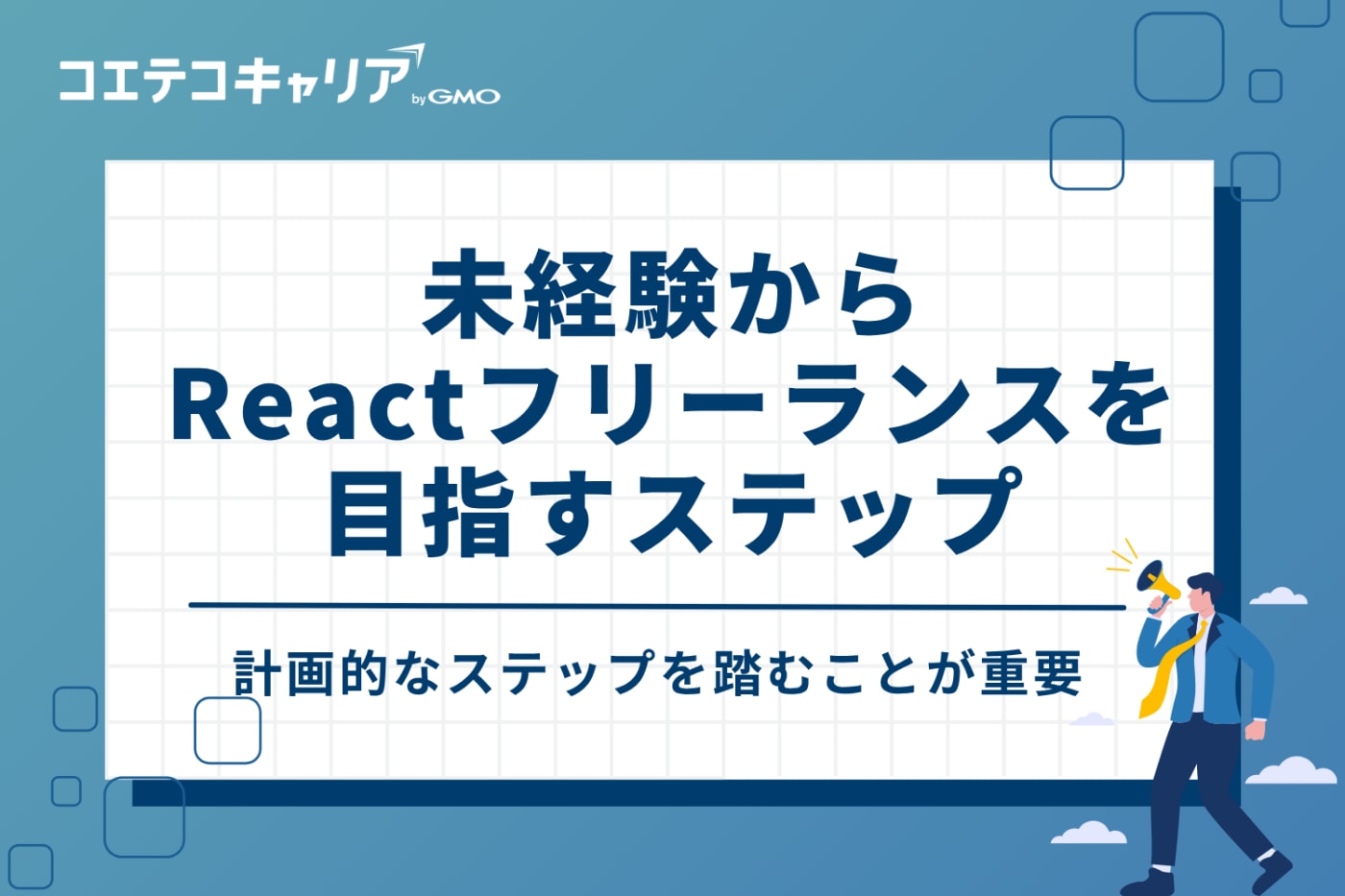 コエテコキャリア by GMO

未経験から
Reactフリーランスを
目指すステップ

計画的なステップを踏むことが重要